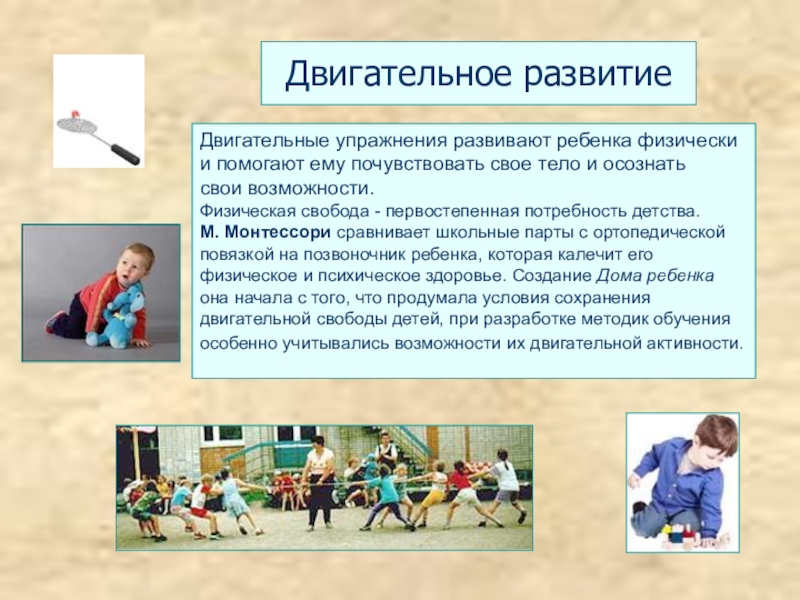 Двигательное развитие

Двигательные упражнения развивают ребенка физически и помогают ему почувствовать свое тело и осознать свои возможности.

Физическая свобода - первостепенная потребность детства. М. Монтессори сравнивает школьные парты с ортопедической повязкой на позвоночник ребенка, которая калечит его физическое и психическое здоровье. Создание Дома ребенка она начала с того, что продумала условия сохранения двигательной свободы детей, при разработке методик обучения особенно учитывались возможности их двигательной активности.